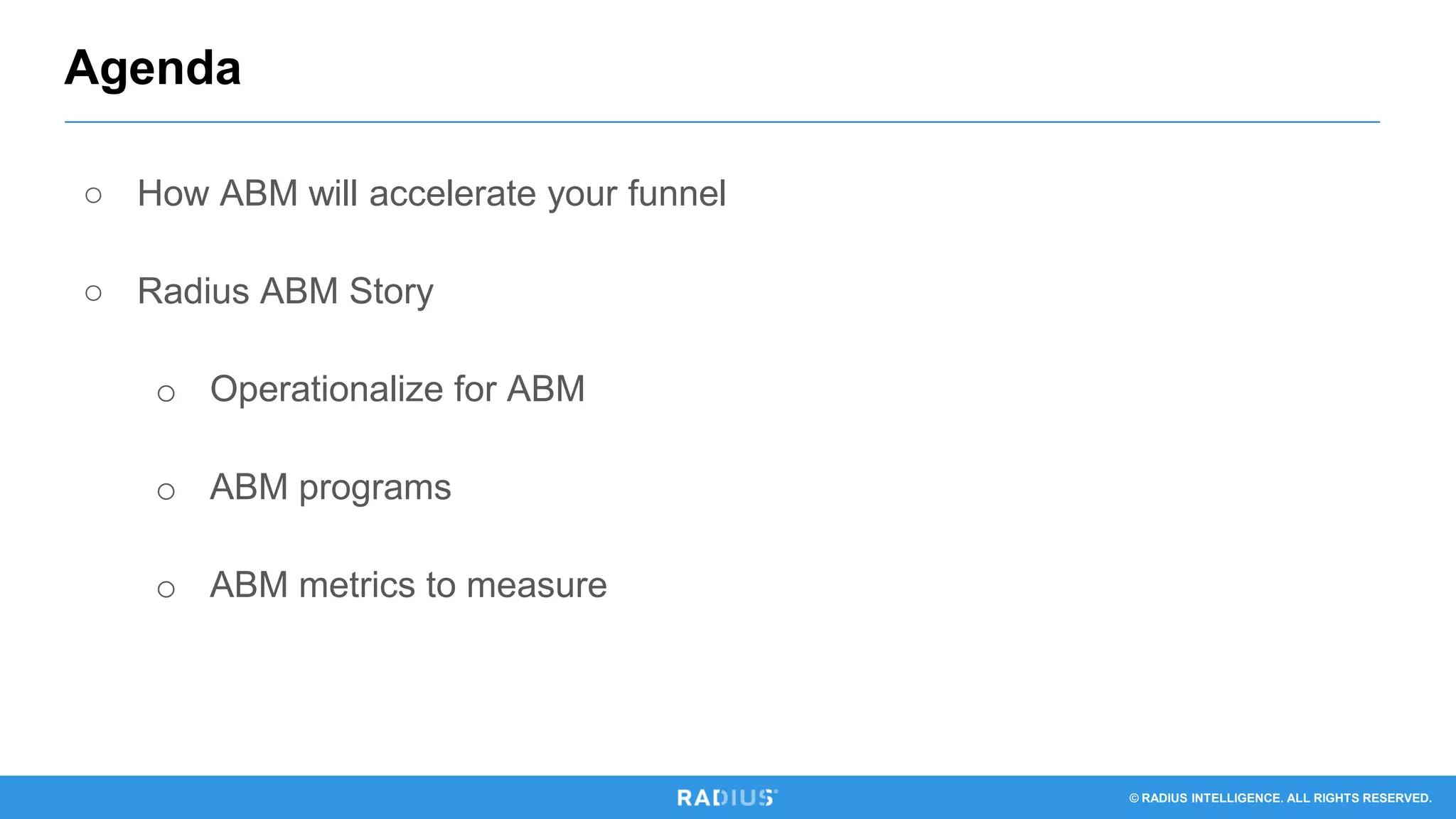 Agenda

○ How ABM will accelerate your funnel

○ Radius ABM Story

○ Operationalize for ABM

○ ABM programs

○ ABM metrics to measure

RADIUS

© RADIUS INTELLIGENCE. ALL RIGHTS RESERVED.